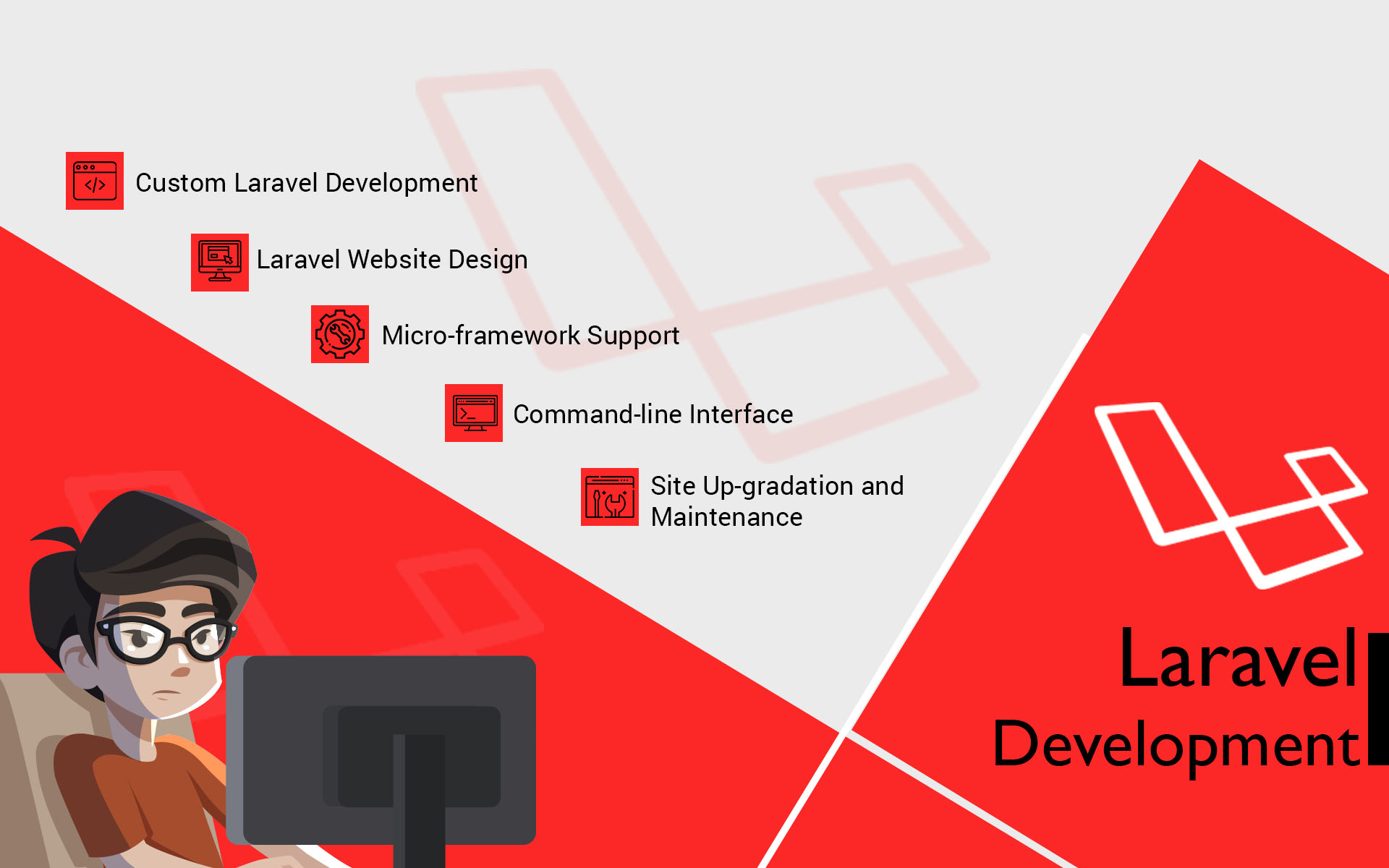 Custom Laravel Development

Laravel Website Design

Micro-framework Support

Command-line Interface

Site Up-gradation and Maintenance

Laravel Development